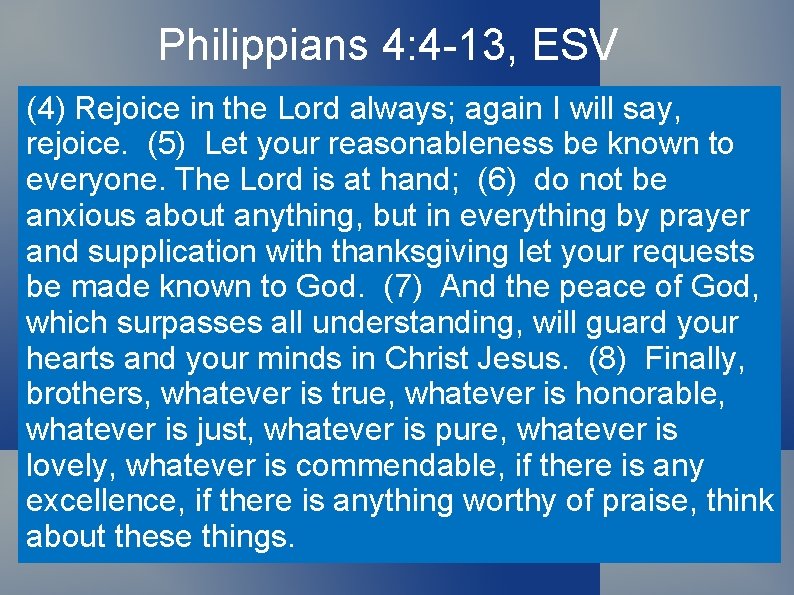 Philippians 4:4-13, ESV

(4) Rejoice in the Lord always; again I will say, rejoice. (5) Let your reasonableness be known to everyone. The Lord is at hand; (6) do not be anxious about anything, but in everything by prayer and supplication with thanksgiving let your requests be made known to God. (7) And the peace of God, which surpasses all understanding, will guard your hearts and your minds in Christ Jesus. (8) Finally, brothers, whatever is true, whatever is honorable, whatever is just, whatever is pure, whatever is lovely, whatever is commendable, if there is any excellence, if there is anything worthy of praise, think about these things.